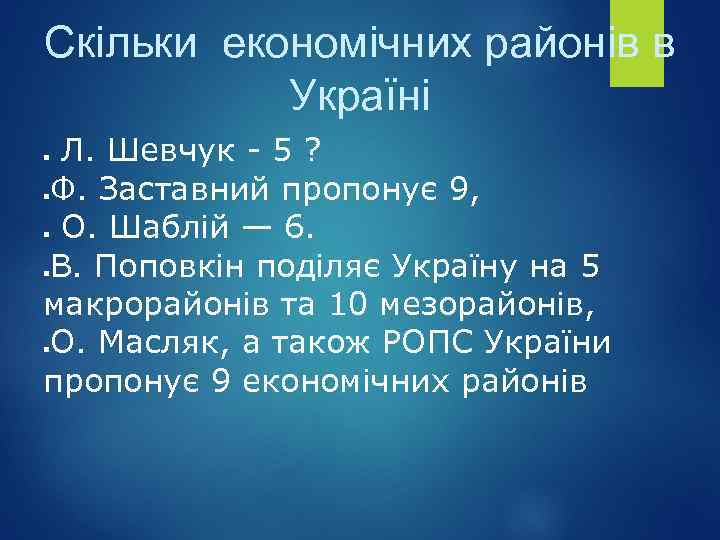 Скільки економічних районів в Україні

. Л. Шевчук - 5 ?
.Ф. Заставний пропонує 9,
. О. Шаблій — 6.
.В. Поповкін поділяє Україну на 5 макрорайонів та 10 мезорайонів,
.О. Масляк, а також РОПС України пропонує 9 економічних районів